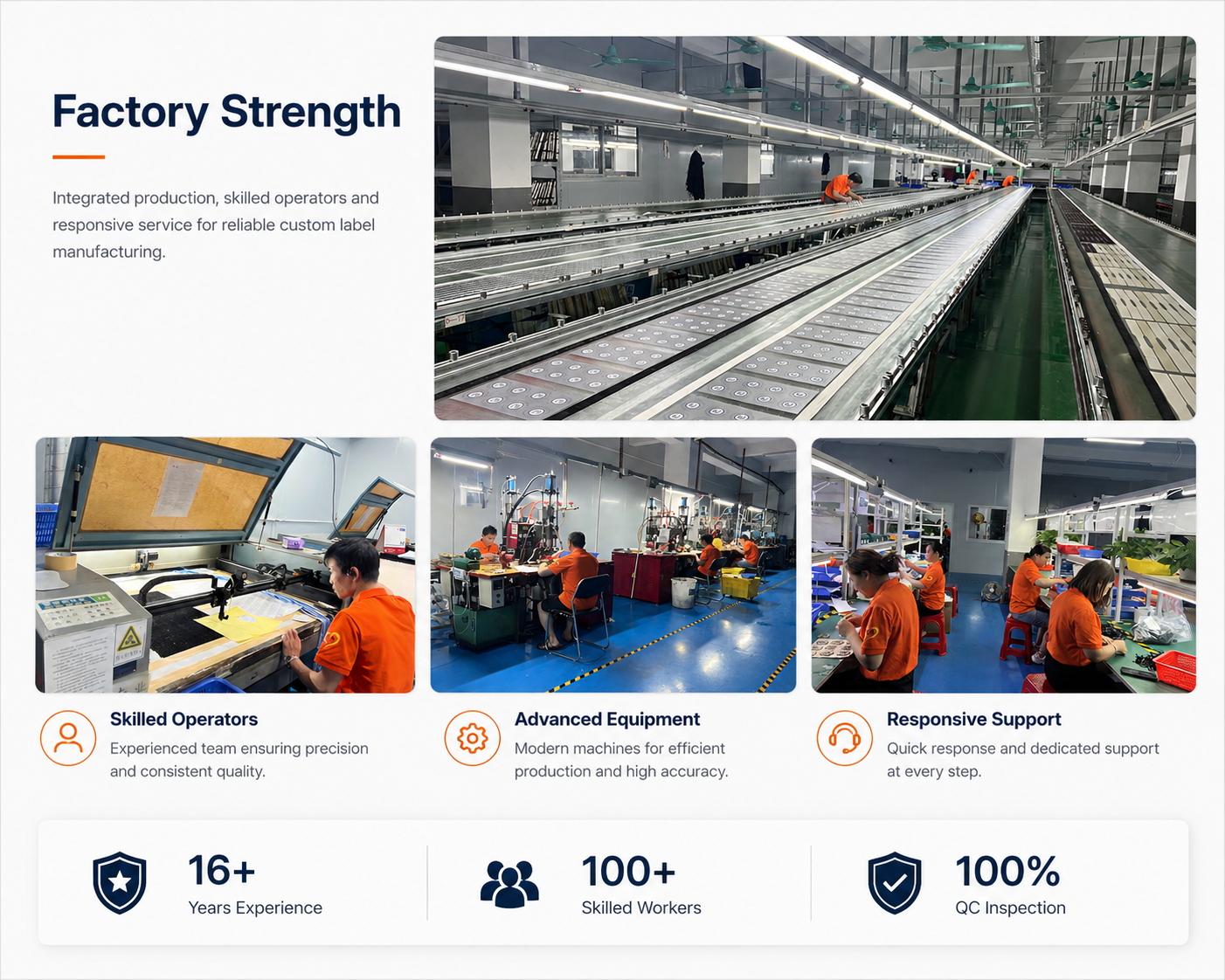 Factory Strength

Integrated production, skilled operators and responsive service for reliable custom label manufacturing.

Skilled Operators
Experienced team ensuring precision and consistent quality.

Advanced Equipment
Modern machines for efficient production and high accuracy.

Responsive Support
Quick response and dedicated support at every step.

16+
Years Experience

100+
Skilled Workers

100%
QC Inspection